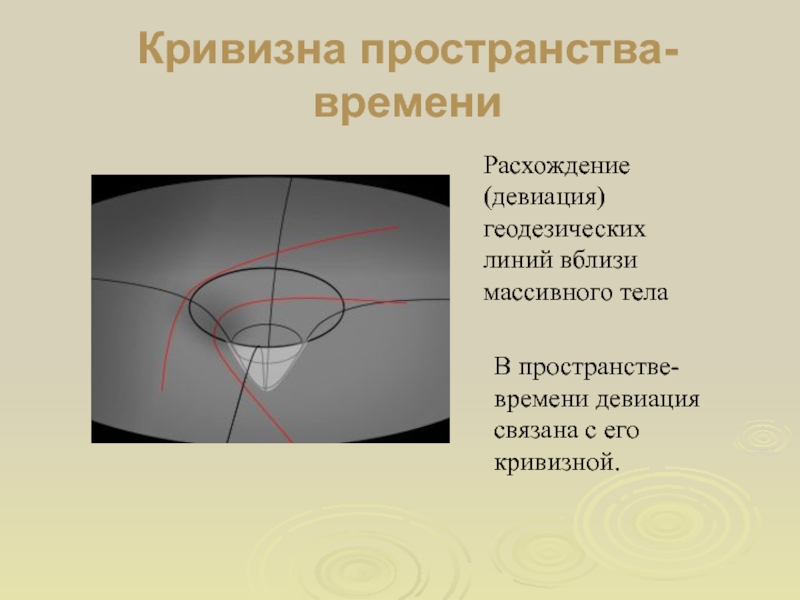 Кривизна пространства-времени

Расхождение (девиация) геодезических линий вблизи массивного тела

В пространстве-времени девиация связана с его кривизной.